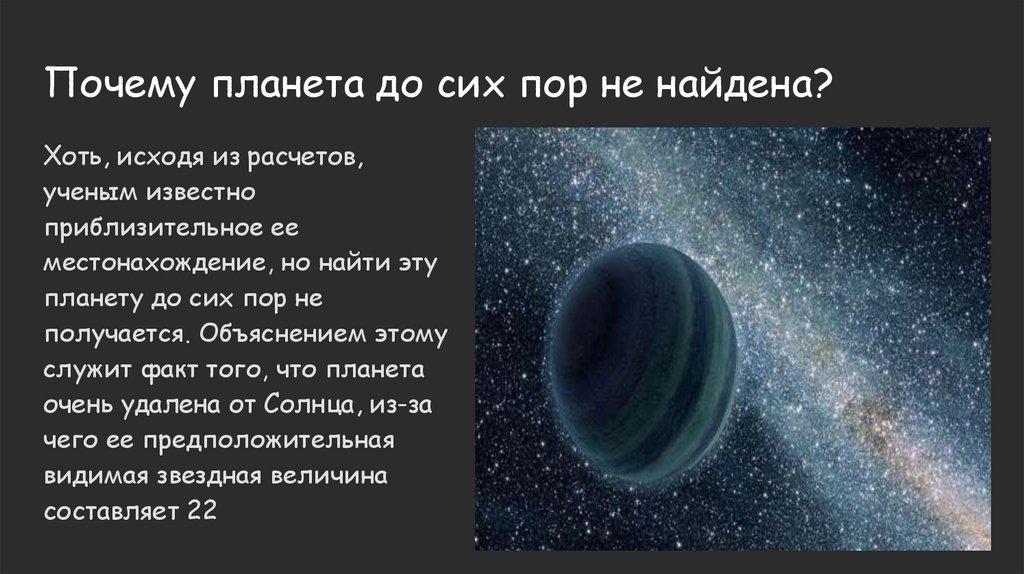 Почему планета до сих пор не найдена?

Хоть, исходя из расчетов, ученым известно приблизительное ее местонахождение, но найти эту планету до сих пор не получается. Объяснением этому служит факт того, что планета очень удалена от Солнца, из-за чего ее предположительная видимая звездная величина составляет 22